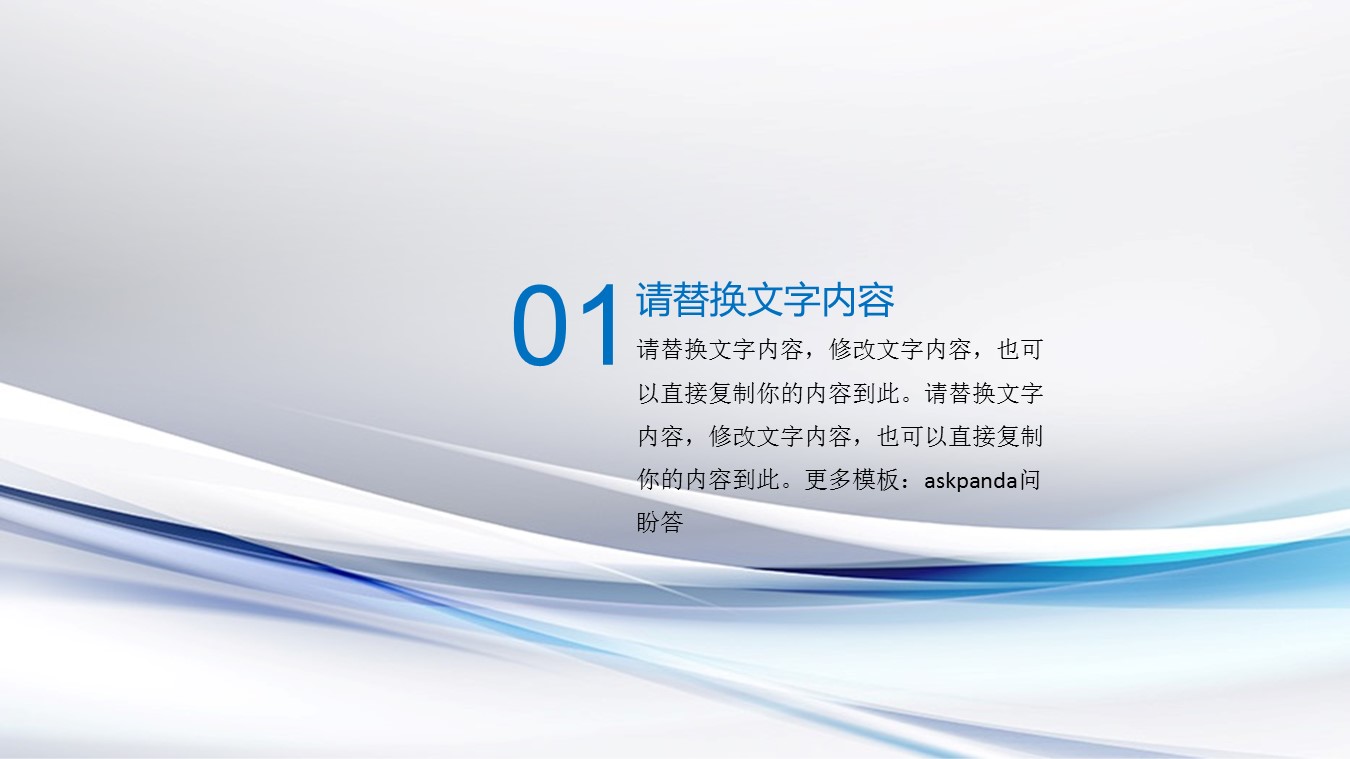 01

请替换文字内容

请替换文字内容，修改文字内容，也可以直接复制你的内容到此。请替换文字内容，修改文字内容，也可以直接复制你的内容到此。更多模板：askpanda问盼答